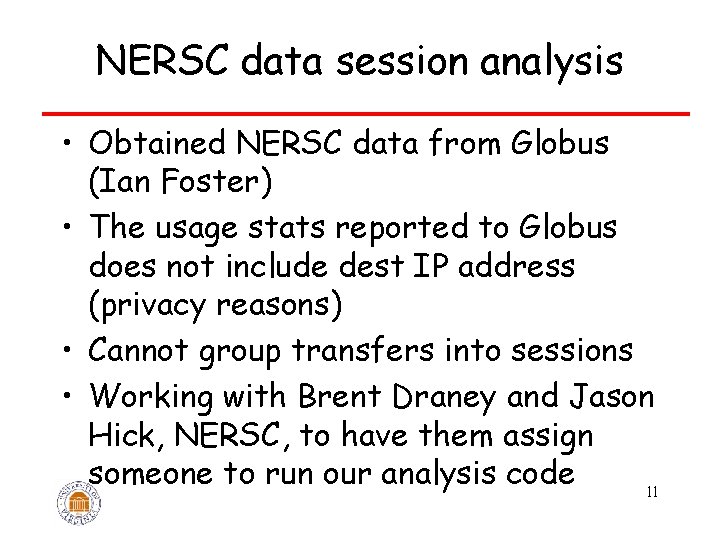 NERSC data session analysis

• Obtained NERSC data from Globus (Ian Foster)
• The usage stats reported to Globus does not include dest IP address (privacy reasons)
• Cannot group transfers into sessions
• Working with Brent Draney and Jason Hick, NERSC, to have them assign someone to run our analysis code

11